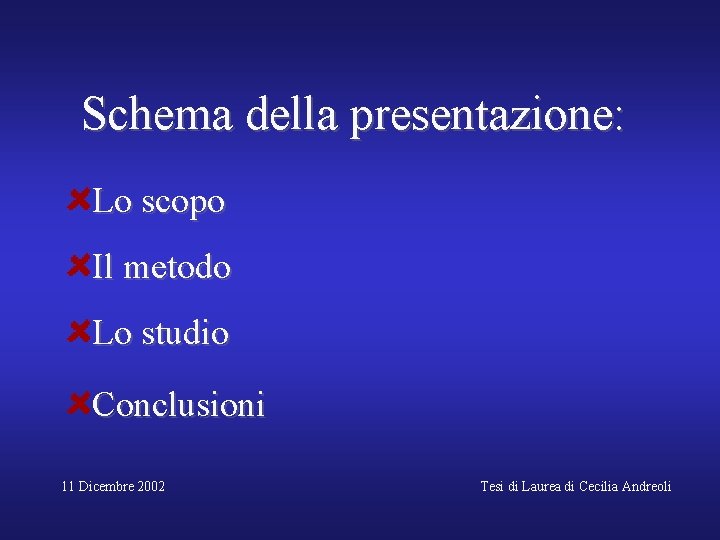 Schema della presentazione:

Lo scopo

Il metodo

Lo studio

Conclusioni

11 Dicembre 2002

Tesi di Laurea di Cecilia Andreoli